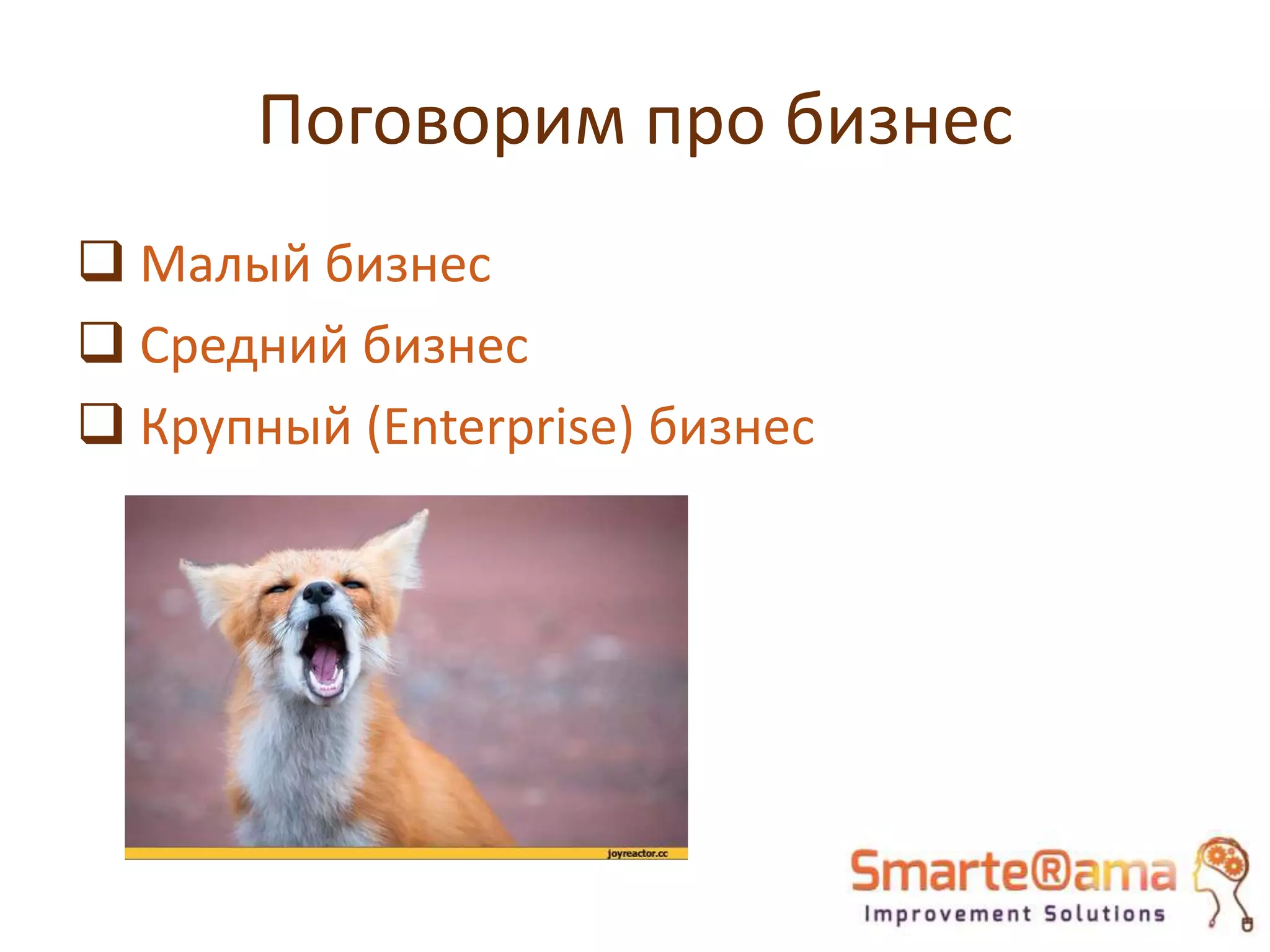 Поговорим про бизнес

❑ Малый бизнес
❑ Средний бизнес
❑ Крупный (Enterprise) бизнес

joyreactor.cc

Smarte®ama
Improvement Solutions